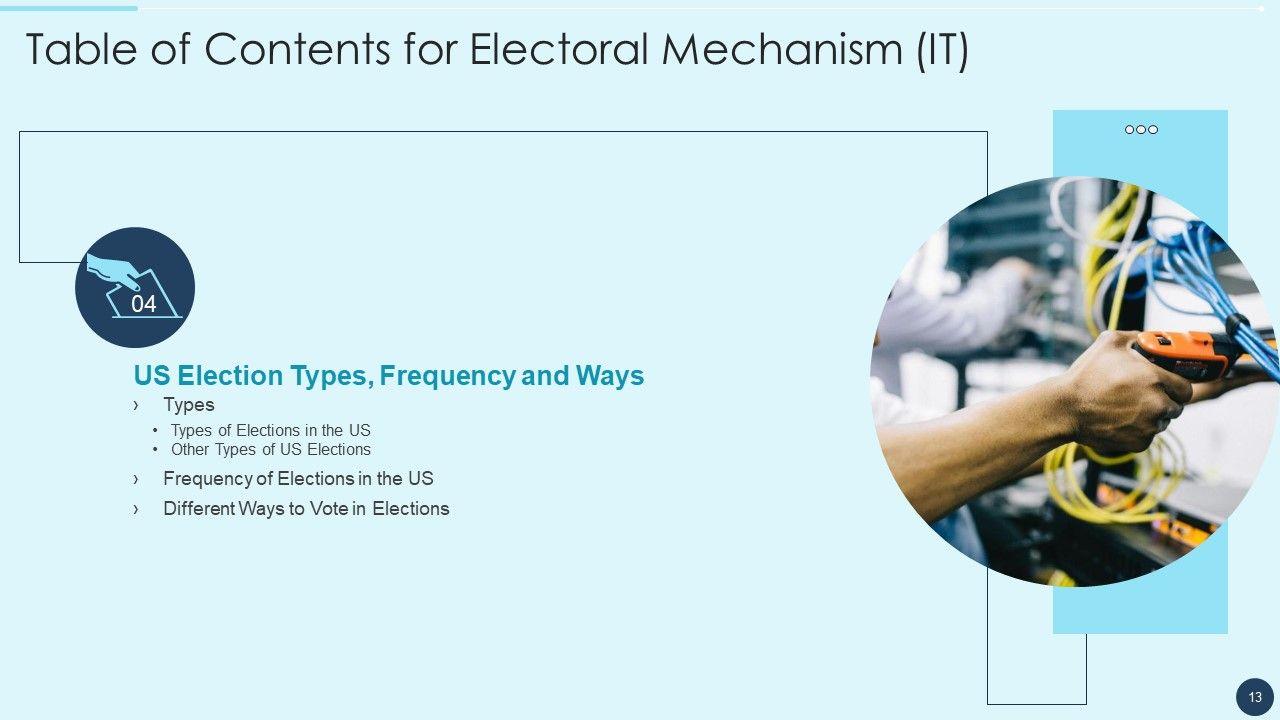 Table of Contents for Electoral Mechanism (IT)

04

US Election Types, Frequency and Ways

› Types

• Types of Elections in the US
• Other Types of US Elections

› Frequency of Elections in the US

› Different Ways to Vote in Elections

13